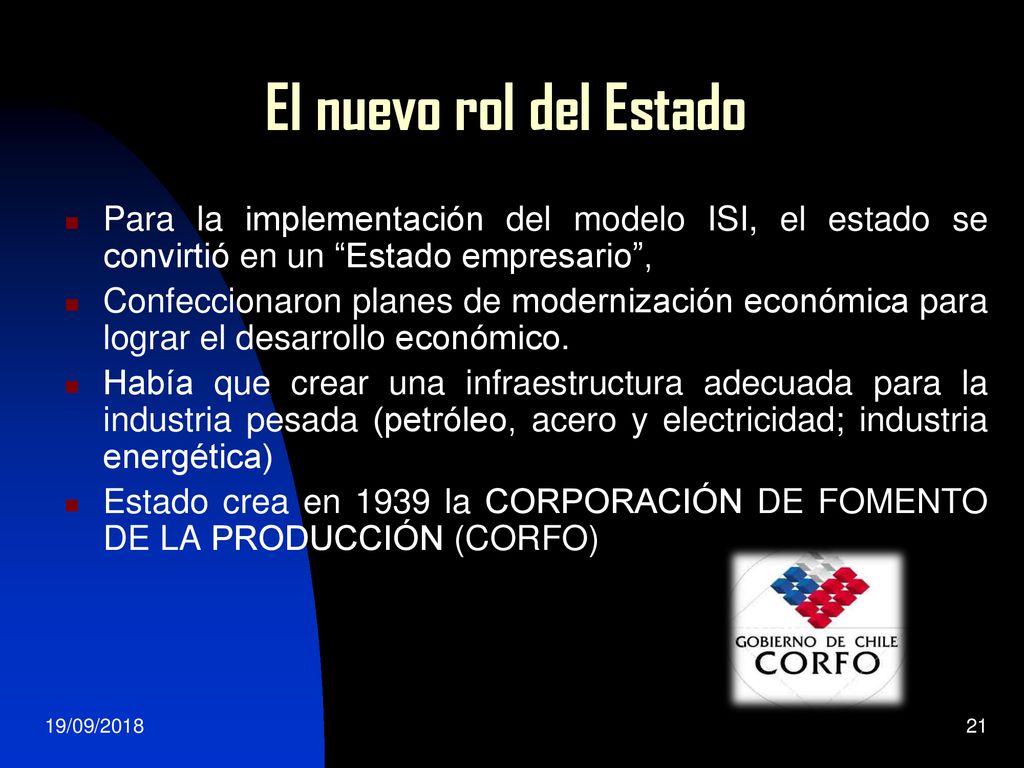 El nuevo rol del Estado

Para la implementación del modelo ISI, el estado se convirtió en un “Estado empresario”,

Confeccionaron planes de modernización económica para lograr el desarrollo económico.

Había que crear una infraestructura adecuada para la industria pesada (petróleo, acero y electricidad; industria energética)

Estado crea en 1939 la CORPORACIÓN DE FOMENTO DE LA PRODUCCIÓN (CORFO)

GOBIERNO DE CHILE
CORFO

19/09/2018

21